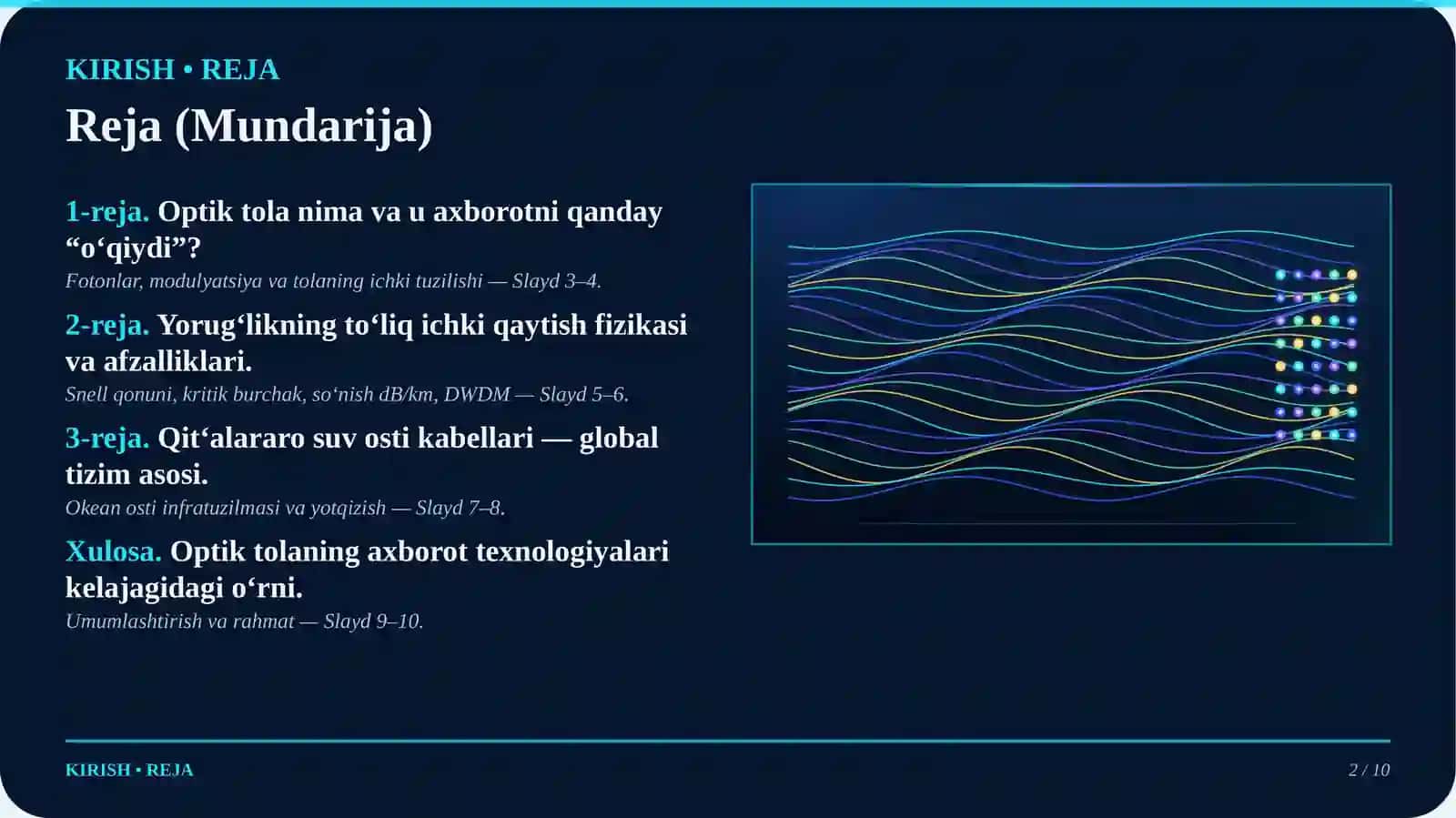 KIRISH • REJA

Reja (Mundarija)

1-reja. Optik tola nima va u axborotni qanday "o'qiydi"?

Fotonlar, modulyatsiya va tolaning ichki tuzilishi — Slayd 3–4.

2-reja. Yorug'likning to'liq ichki qaytish fizikasi va afzalliklari.

Snell qonuni, kritik burchak, so'nish dB/km, DWDM — Slayd 5–6.

3-reja. Qit'alararo suv osti kabellari — global tizim asosi.

Okean osti infratuzilmasi va yotqizish — Slayd 7–8.

Xulosa. Optik tolaning axborot texnologiyalari kelajagidagi o'rni.

Umumlashtirish va rahmat — Slayd 9–10.

KIRISH • REJA

2 / 10